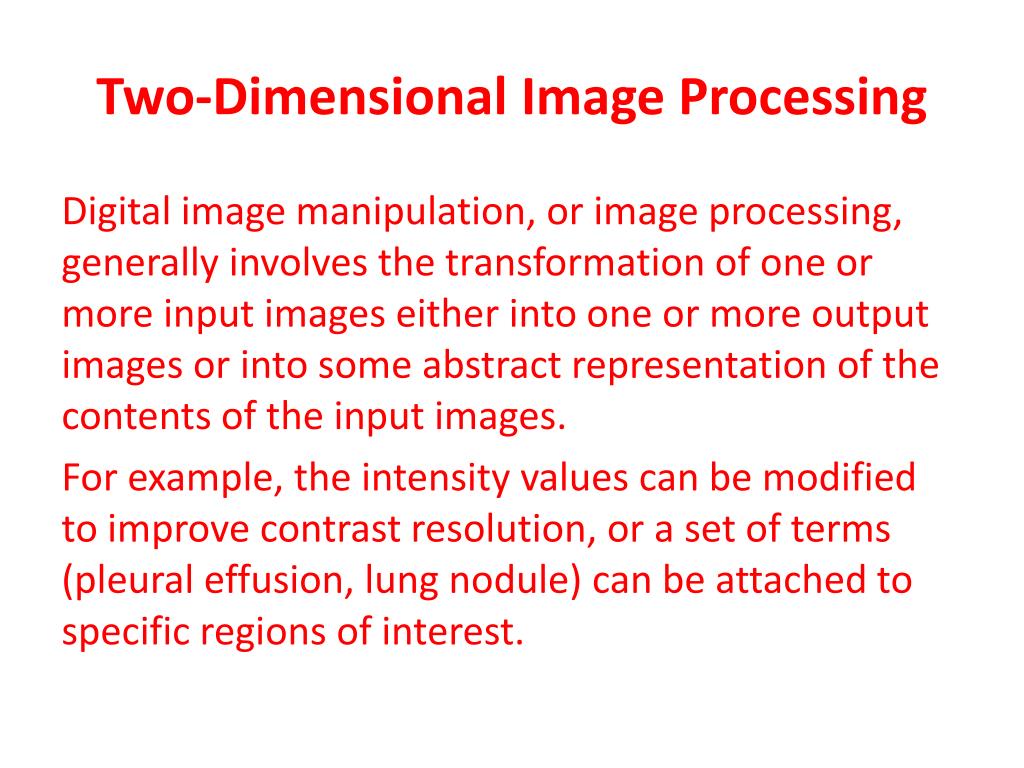 Two-Dimensional Image Processing

Digital image manipulation, or image processing, generally involves the transformation of one or more input images either into one or more output images or into some abstract representation of the contents of the input images.

For example, the intensity values can be modified to improve contrast resolution, or a set of terms (pleural effusion, lung nodule) can be attached to specific regions of interest.